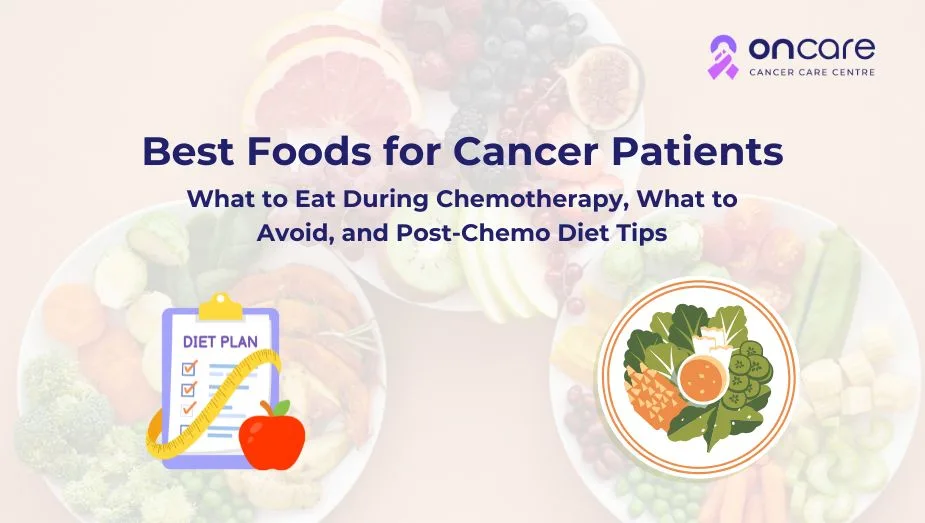 oncare
CANCER CARE CENTRE

Best Foods for Cancer Patients

What to Eat During Chemotherapy, What to Avoid, and Post-Chemo Diet Tips

DIET PLAN